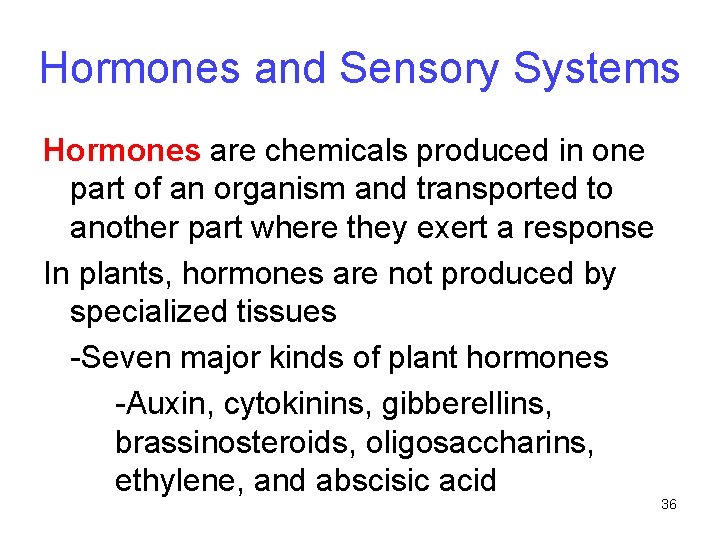 Hormones and Sensory Systems

Hormones are chemicals produced in one part of an organism and transported to another part where they exert a response

In plants, hormones are not produced by specialized tissues

-Seven major kinds of plant hormones

-Auxin, cytokinins, gibberellins, brassinosteroids, oligosaccharins, ethylene, and abscisic acid

36